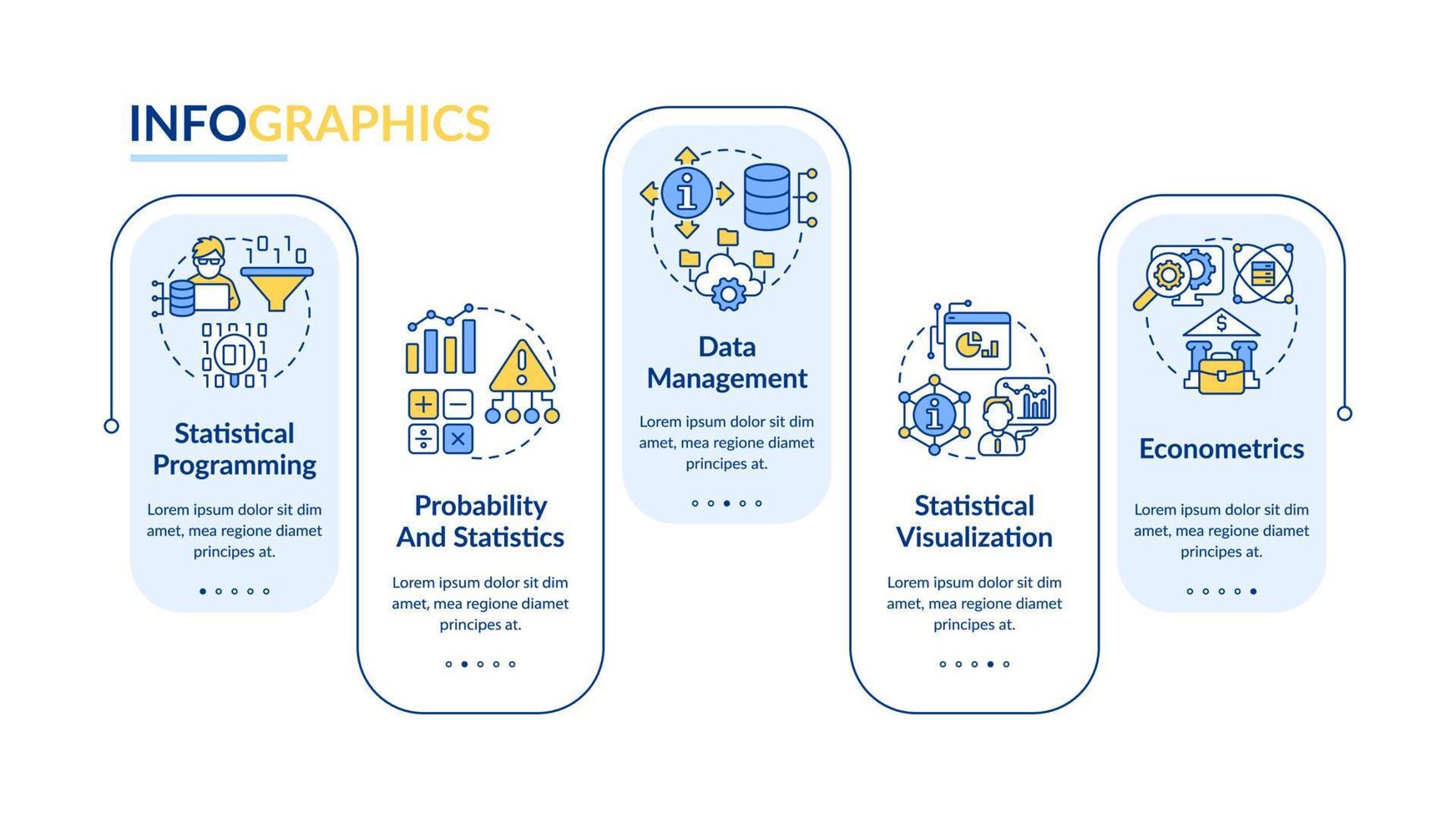 INFOGRAPHICS

Statistical Programming

Lorem ipsum dolor sit dim amet, mea regione diamet principes at.

Probability And Statistics

Lorem ipsum dolor sit dim amet, mea regione diamet principes at.

Data Management

Lorem ipsum dolor sit dim amet, mea regione diamet principes at.

Statistical Visualization

Lorem ipsum dolor sit dim amet, mea regione diamet principes at.

Econometrics

Lorem ipsum dolor sit dim amet, mea regione diamet principes at.